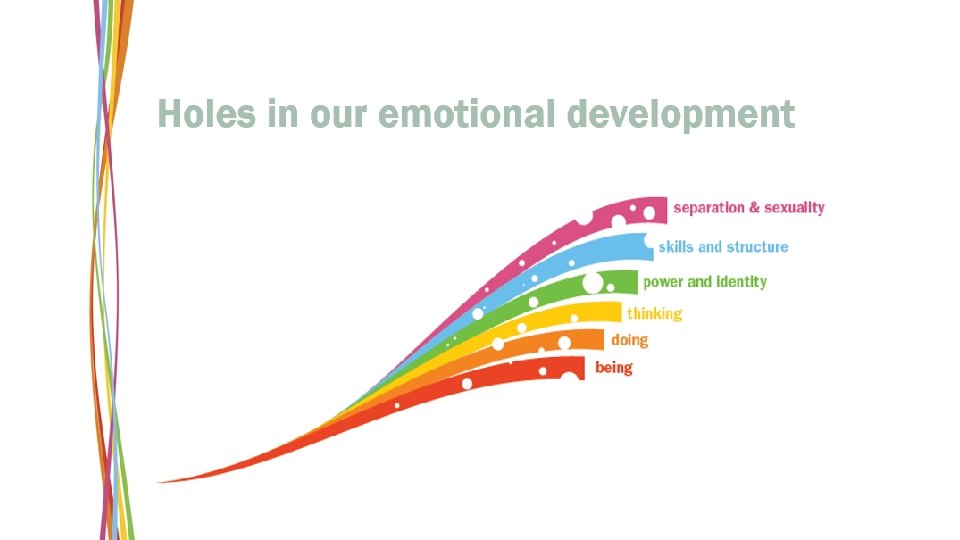 Holes in our emotional development

separation & sexuality
skills and structure
power and identity
thinking
doing
being